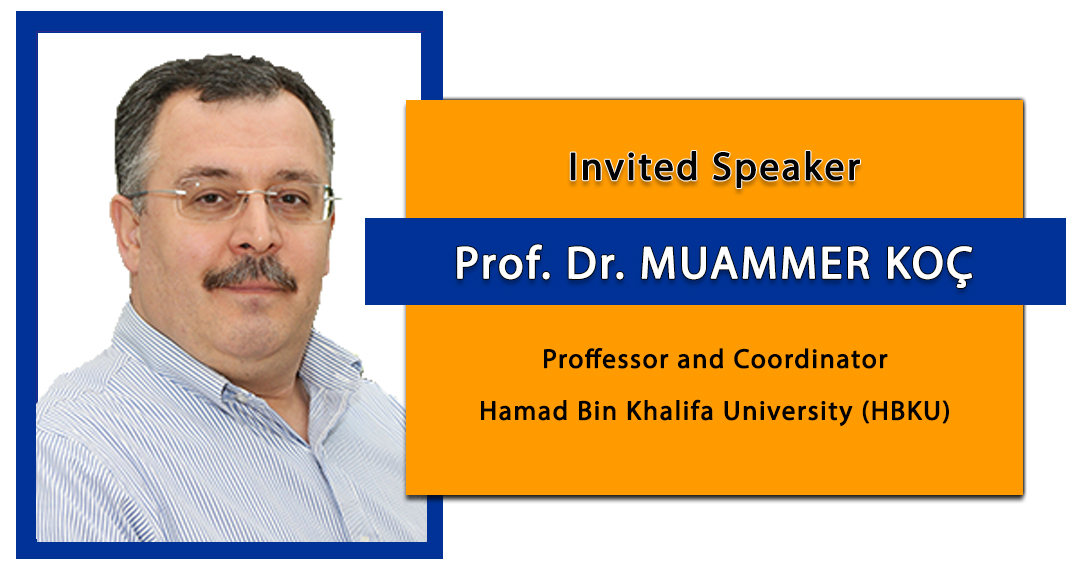 Invited Speaker

Prof. Dr. MUAMMER KOÇ

Proffessor and Coordinator

Hamad Bin Khalifa University (HBKU)